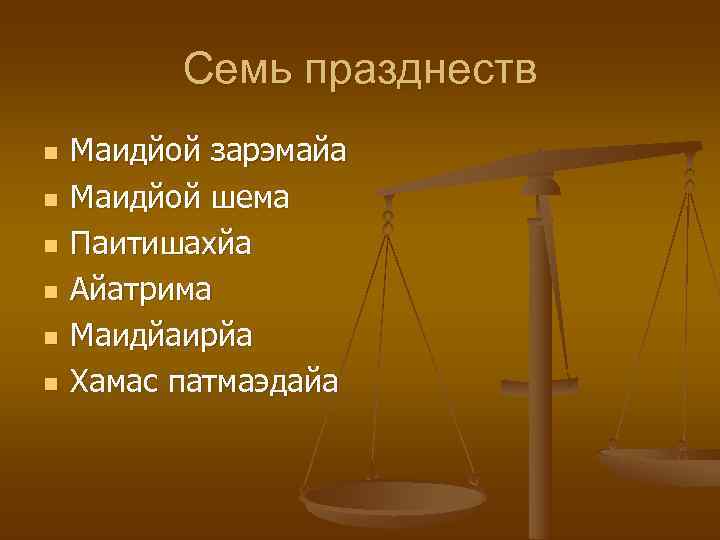 Семь празднеств

- Маидйой зарэмайа
- Маидйой шема
- Паитишахйа
- Айатрима
- Маидйаирйа
- Хамас патмаэдайа